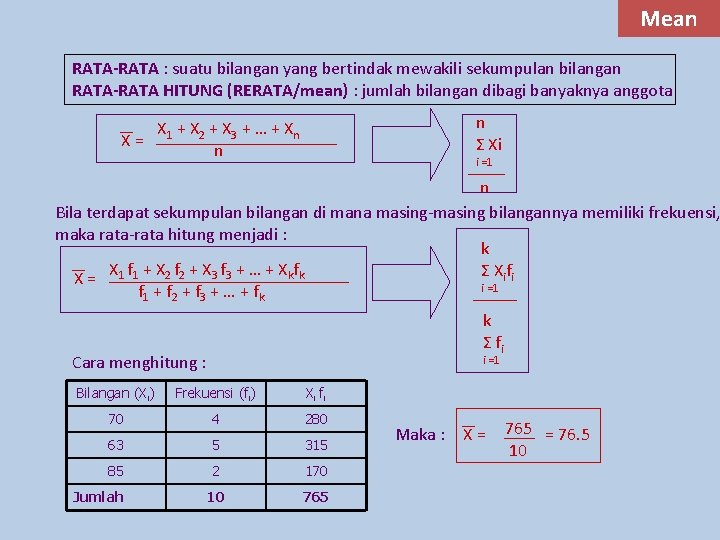 Mean

RATA-RATA : suatu bilangan yang bertindak mewakili sekumpulan bilangan
RATA-RATA HITUNG (RERATA/mean) : jumlah bilangan dibagi banyaknya anggota

$\overline{X} = \frac{X_1 + X_2 + X_3 + \ldots + X_n}{n}$

$\frac{\sum_{i=1}^{n} Xi}{n}$

Bila terdapat sekumpulan bilangan di mana masing-masing bilangannya memiliki frekuensi, maka rata-rata hitung menjadi :

$\overline{X} = \frac{X_1 f_1 + X_2 f_2 + X_3 f_3 + \ldots + X_k f_k}{f_1 + f_2 + f_3 + \ldots + f_k}$

$\frac{\sum_{i=1}^{k} X_i f_i}{\sum_{i=1}^{k} f_i}$

Cara menghitung :

| Bilangan ($X_i$) | Frekuensi ($f_i$) | $X_i f_i$ |
|---|---|---|
| 70 | 4 | 280 |
| 63 | 5 | 315 |
| 85 | 2 | 170 |
| Jumlah | 10 | 765 |

Maka : $\overline{X} = \frac{765}{10} = 76.5$